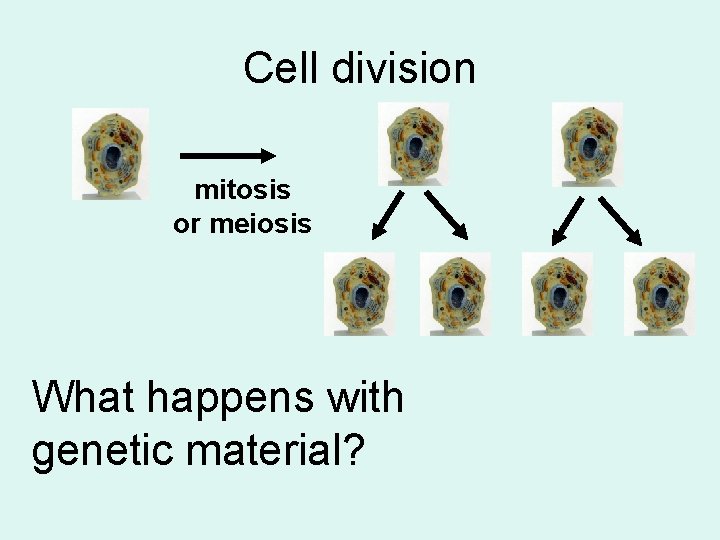 Cell division

mitosis
or meiosis

What happens with genetic material?